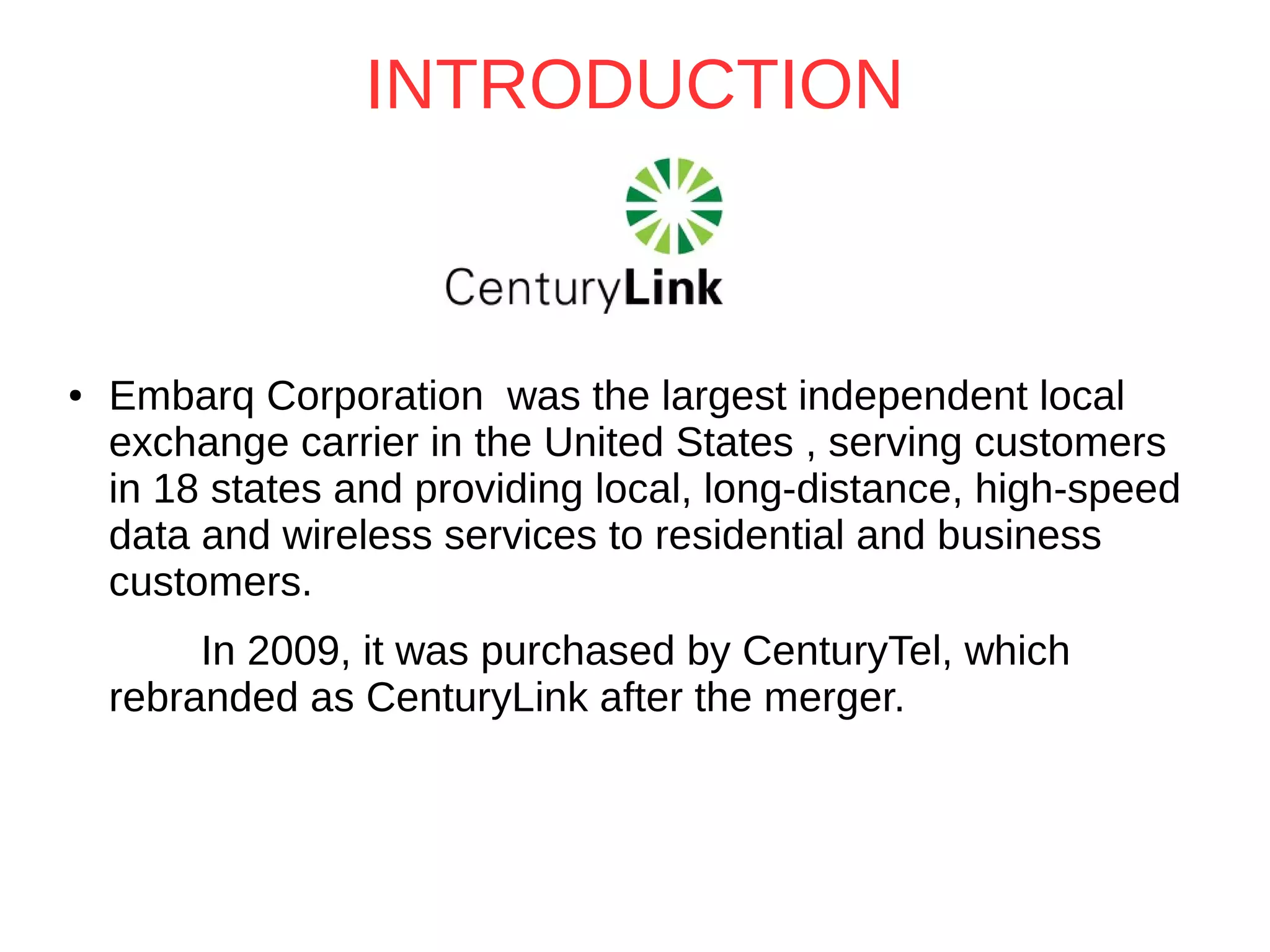 INTRODUCTION

CenturyLink

• Embarq Corporation was the largest independent local exchange carrier in the United States , serving customers in 18 states and providing local, long-distance, high-speed data and wireless services to residential and business customers.

In 2009, it was purchased by CenturyTel, which rebranded as CenturyLink after the merger.